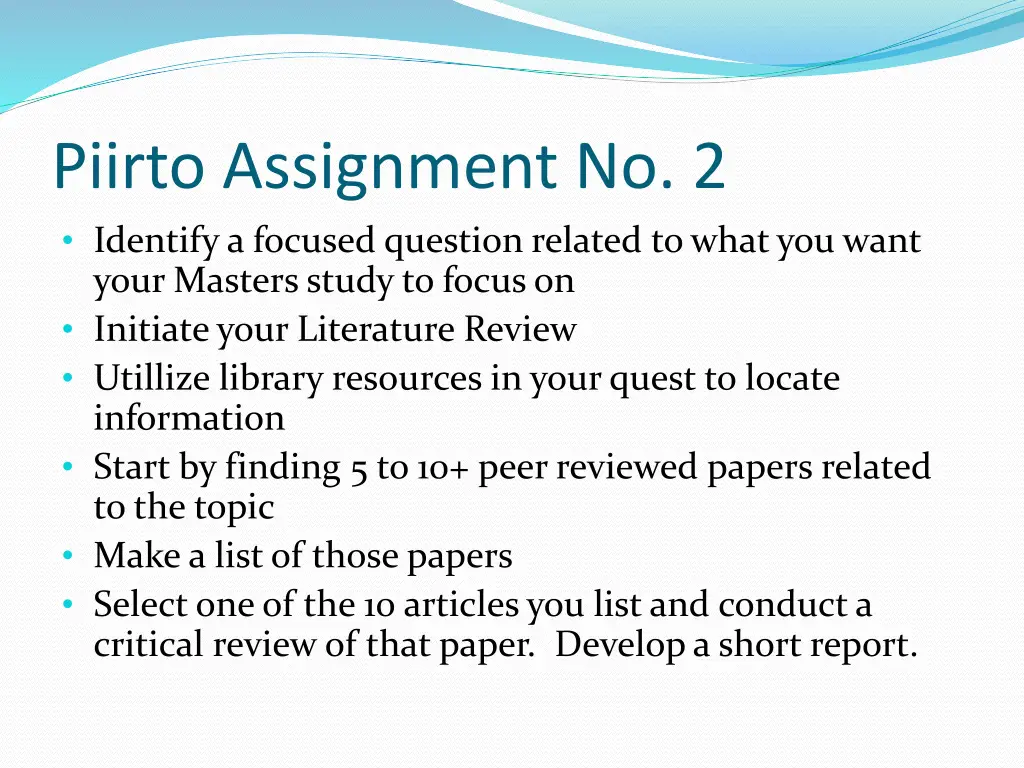 Piirto Assignment No. 2

• Identify a focused question related to what you want your Masters study to focus on
• Initiate your Literature Review
• Utillize library resources in your quest to locate information
• Start by finding 5 to 10+ peer reviewed papers related to the topic
• Make a list of those papers
• Select one of the 10 articles you list and conduct a critical review of that paper. Develop a short report.